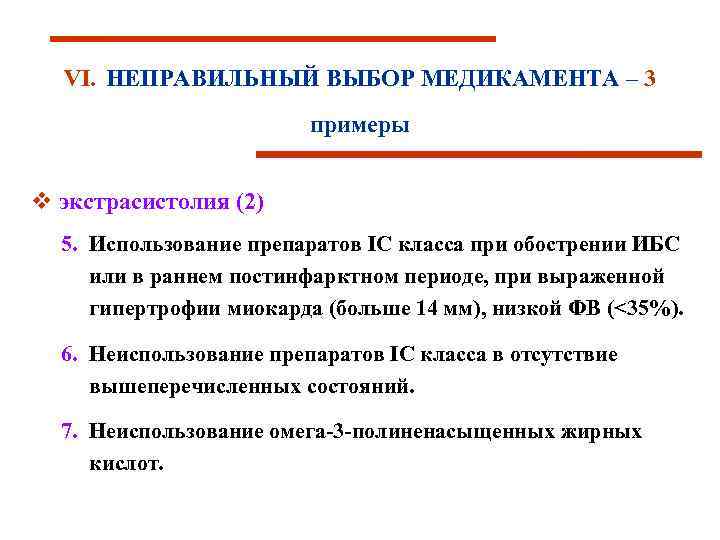 VI. НЕПРАВИЛЬНЫЙ ВЫБОР МЕДИКАМЕНТА – 3

примеры

❖ экстрасистолия (2)

5. Использование препаратов IC класса при обострении ИБС или в раннем постинфарктном периоде, при выраженной гипертрофии миокарда (больше 14 мм), низкой ФВ (<35%).

6. Неиспользование препаратов IC класса в отсутствие вышеперечисленных состояний.

7. Неиспользование омега-3-полиненасыщенных жирных кислот.